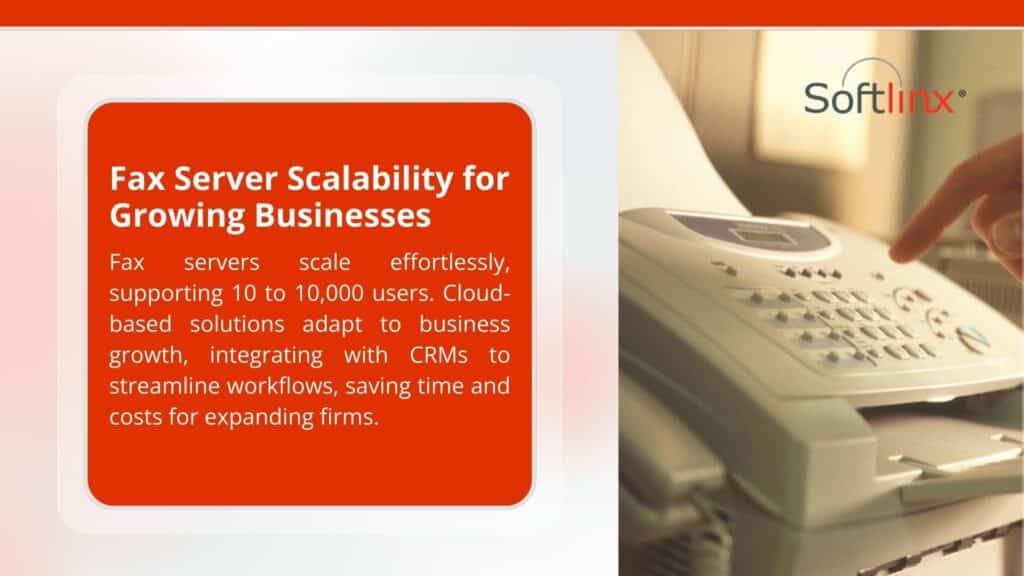 Softlinx®

Fax Server Scalability for Growing Businesses

Fax servers scale effortlessly, supporting 10 to 10,000 users. Cloud-based solutions adapt to business growth, integrating with CRMs to streamline workflows, saving time and costs for expanding firms.